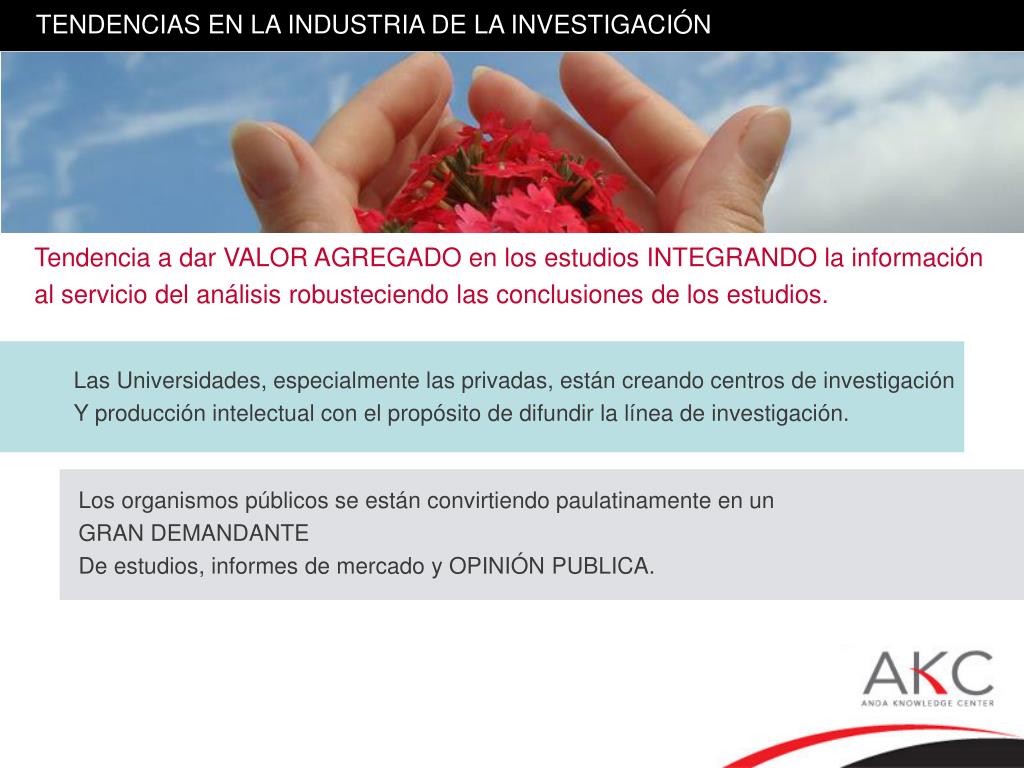 TENDENCIAS EN LA INDUSTRIA DE LA INVESTIGACIÓN

Tendencia a dar VALOR AGREGADO en los estudios INTEGRANDO la información al servicio del análisis robusteciendo las conclusiones de los estudios.

Las Universidades, especialmente las privadas, están creando centros de investigación Y producción intelectual con el propósito de difundir la línea de investigación.

Los organismos públicos se están convirtiendo paulatinamente en un
GRAN DEMANDANTE
De estudios, informes de mercado y OPINIÓN PUBLICA.

AKC
ANDA KNOWLEDGE CENTER